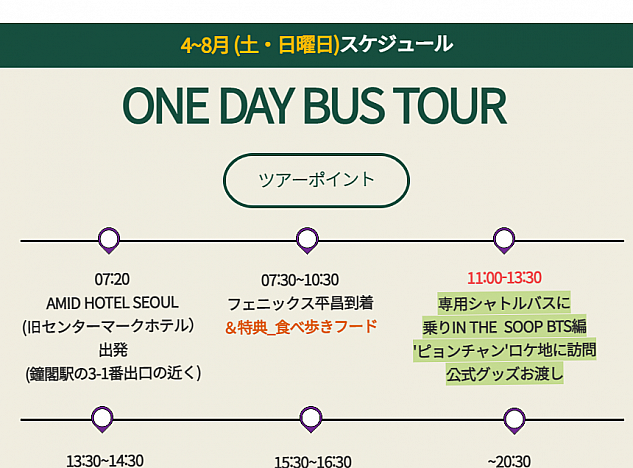 4~8月 (土・日曜日)スケジュール

ONE DAY BUS TOUR

ツアーポイント

07:20
AMID HOTEL SEOUL
(旧センターマークホテル)
出発
(鐘閣駅の3-1番出口の近く)

07:30~10:30
フェニックス平昌到着
&特典_食べ歩きフード

11:00-13:30
専用シャトルバスに
乗りIN THE SOOP BTS編
'ピョンチャン'ロケ地に訪問
公式グッズお渡し

13:30~14:30

15:30~16:30

~20:30